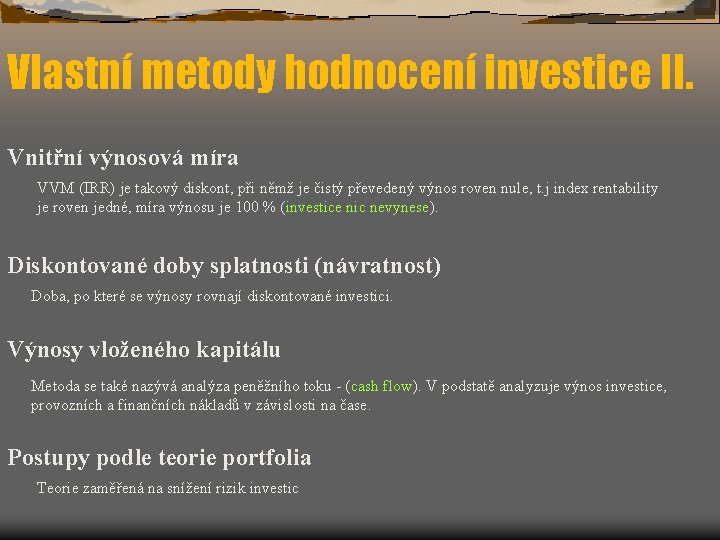 Vlastní metody hodnocení investice II.

Vnitřní výnosová míra

VVM (IRR) je takový diskont, při němž je čistý převedený výnos roven nule, t.j index rentability je roven jedné, míra výnosu je 100 % (investice nic nevynese).

Diskontované doby splatnosti (návratnost)

Doba, po které se výnosy rovnají diskontované investici.

Výnosy vloženého kapitálu

Metoda se také nazývá analýza peněžního toku - (cash flow). V podstatě analyzuje výnos investice, provozních a finančních nákladů v závislosti na čase.

Postupy podle teorie portfolia

Teorie zaměřená na snížení rizik investic